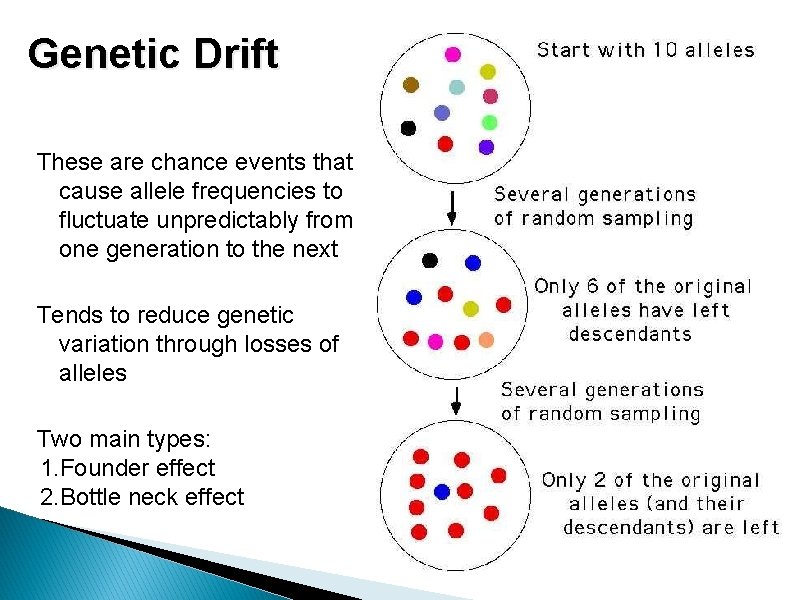 Genetic Drift

These are chance events that cause allele frequencies to fluctuate unpredictably from one generation to the next

Tends to reduce genetic variation through losses of alleles

Two main types:
1.Founder effect
2.Bottle neck effect

Start with 10 alleles

Several generations of random sampling

Only 6 of the original alleles have left descendants

Several generations of random sampling

Only 2 of the original alleles (and their descendants) are left